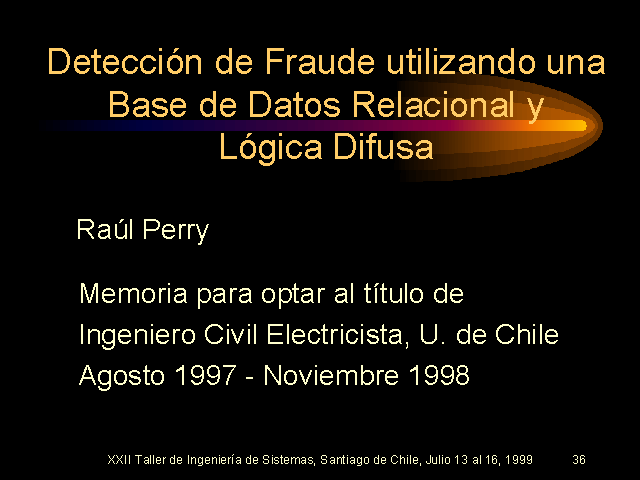 Detección de Fraude utilizando una Base de Datos Relacional y Lógica Difusa

Raúl Perry

Memoria para optar al título de Ingeniero Civil Electricista, U. de Chile Agosto 1997 - Noviembre 1998

XXII Taller de Ingeniería de Sistemas, Santiago de Chile, Julio 13 al 16, 1999 36